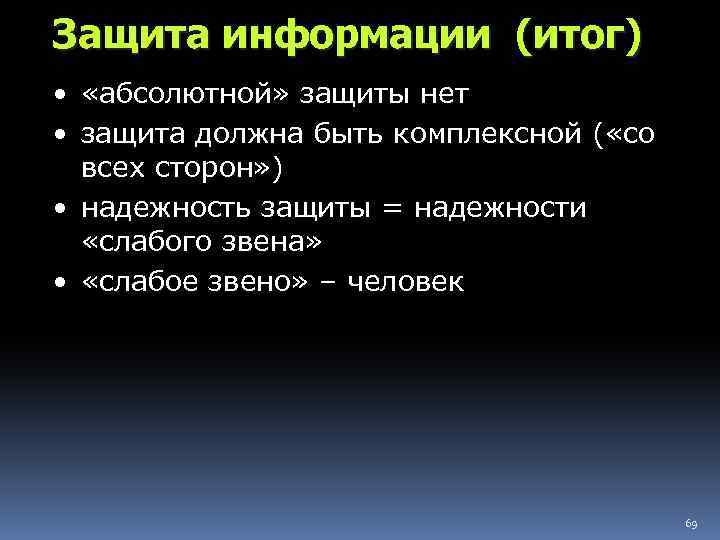 Защита информации (итог)

• «абсолютной» защиты нет
• защита должна быть комплексной («со всех сторон»)
• надежность защиты = надежности «слабого звена»
• «слабое звено» – человек

69